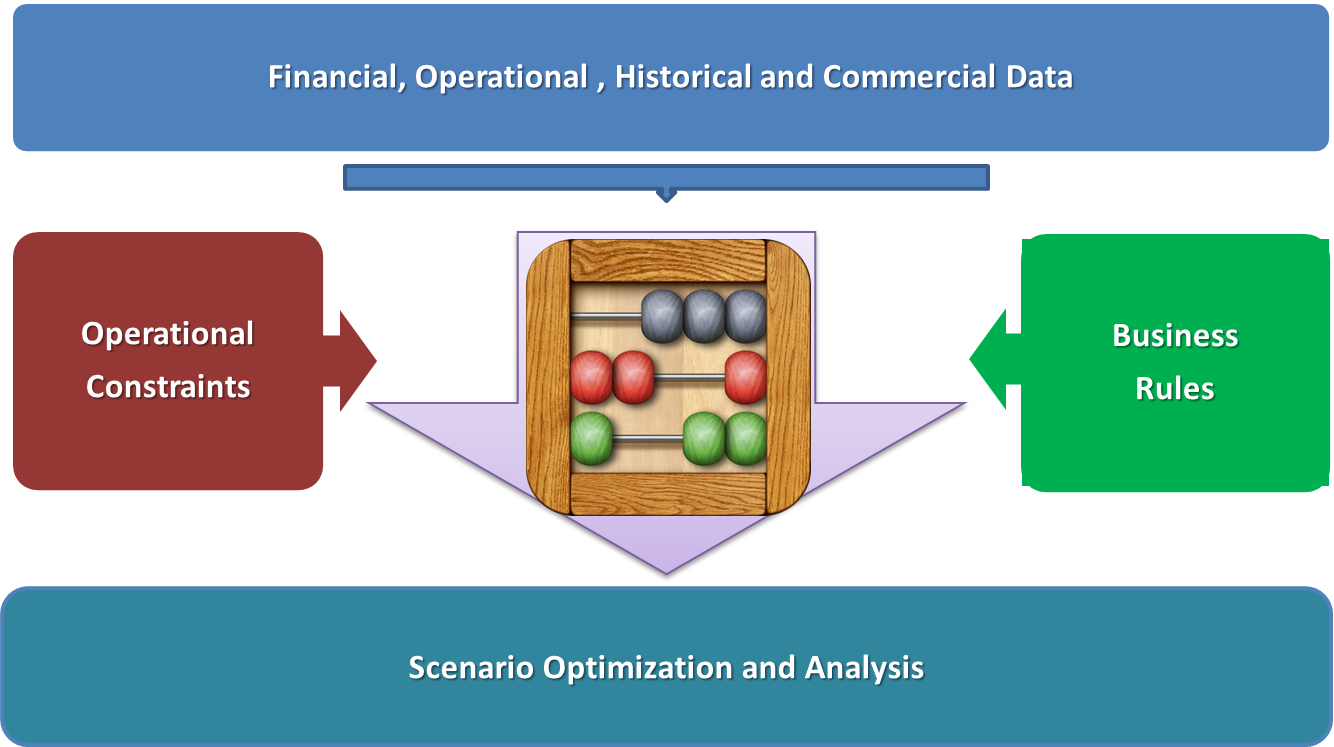 Financial, Operational , Historical and Commercial Data

Operational Constraints

Business Rules

Scenario Optimization and Analysis